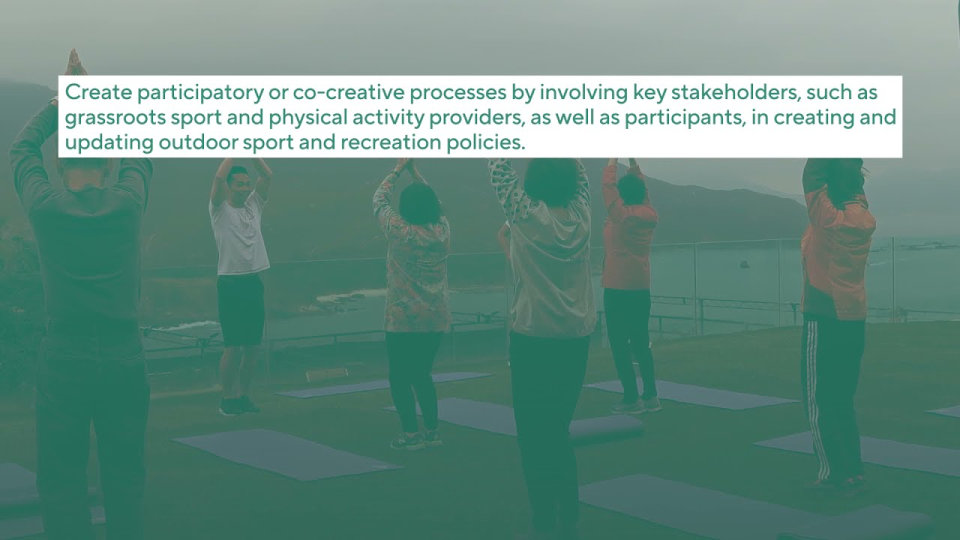 Create participatory or co-creative processes by involving key stakeholders, such as grassroots sport and physical activity providers, as well as participants, in creating and updating outdoor sport and recreation policies.